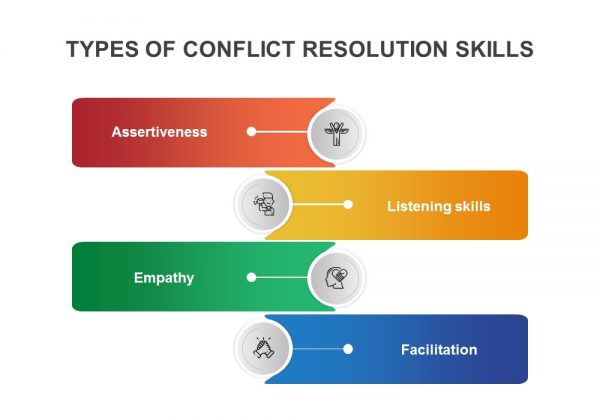 TYPES OF CONFLICT RESOLUTION SKILLS

Assertiveness

Listening skills

Empathy

Facilitation